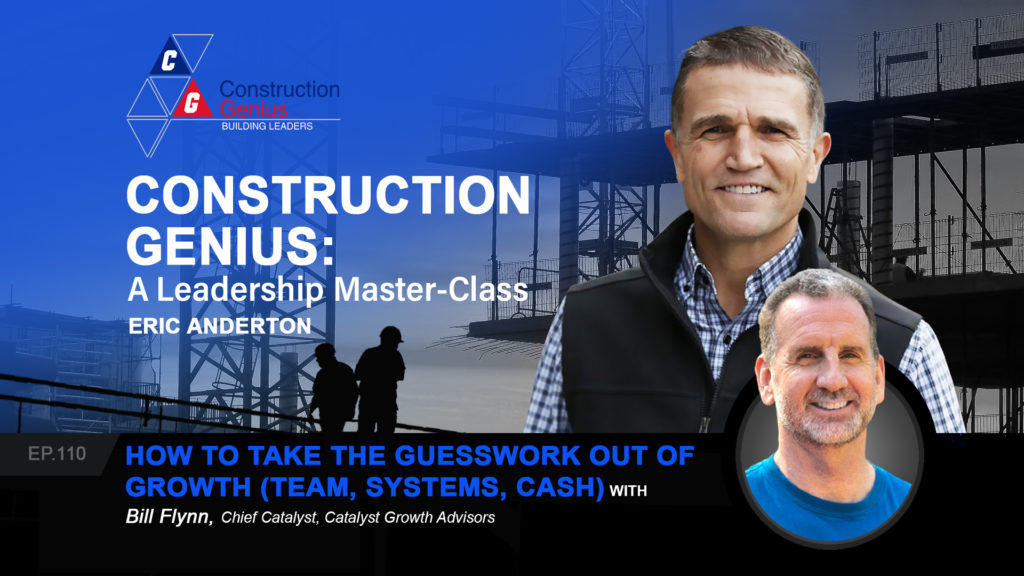 C G Construction Genius BUILDING LEADERS

CONSTRUCTION GENIUS:
A Leadership Master-Class
ERIC ANDERTON

EP.110

HOW TO TAKE THE GUESSWORK OUT OF GROWTH (TEAM, SYSTEMS, CASH) WITH
Bill Flynn, Chief Catalyst, Catalyst Growth Advisors